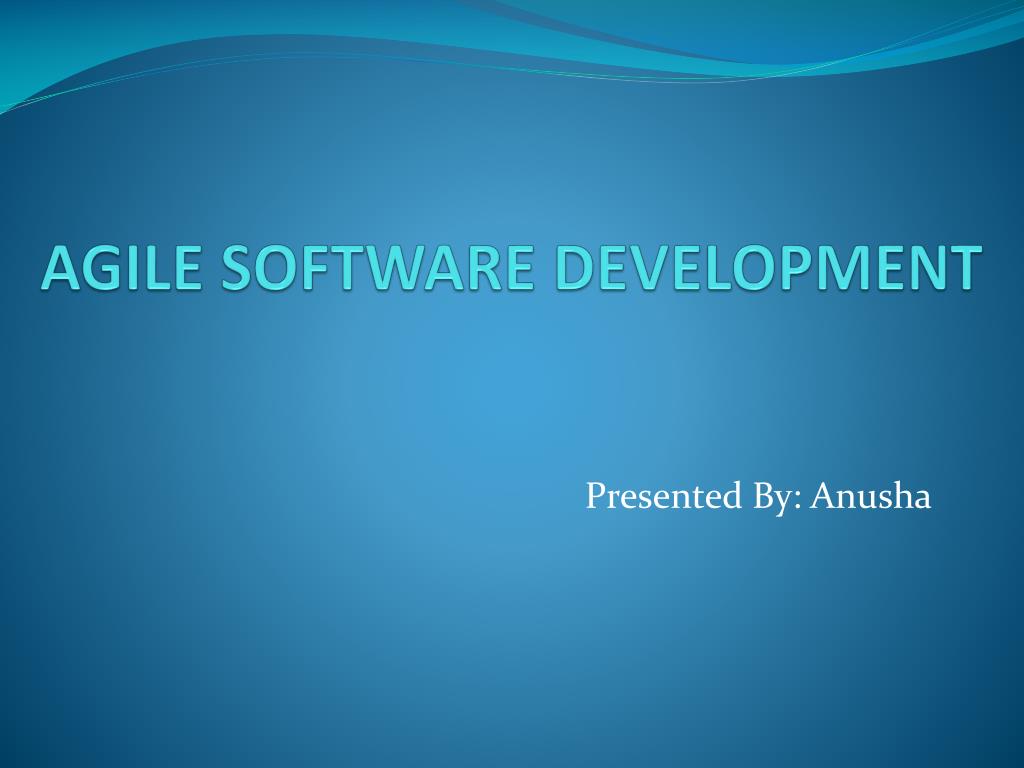 AGILE SOFTWARE DEVELOPMENT

Presented By: Anusha